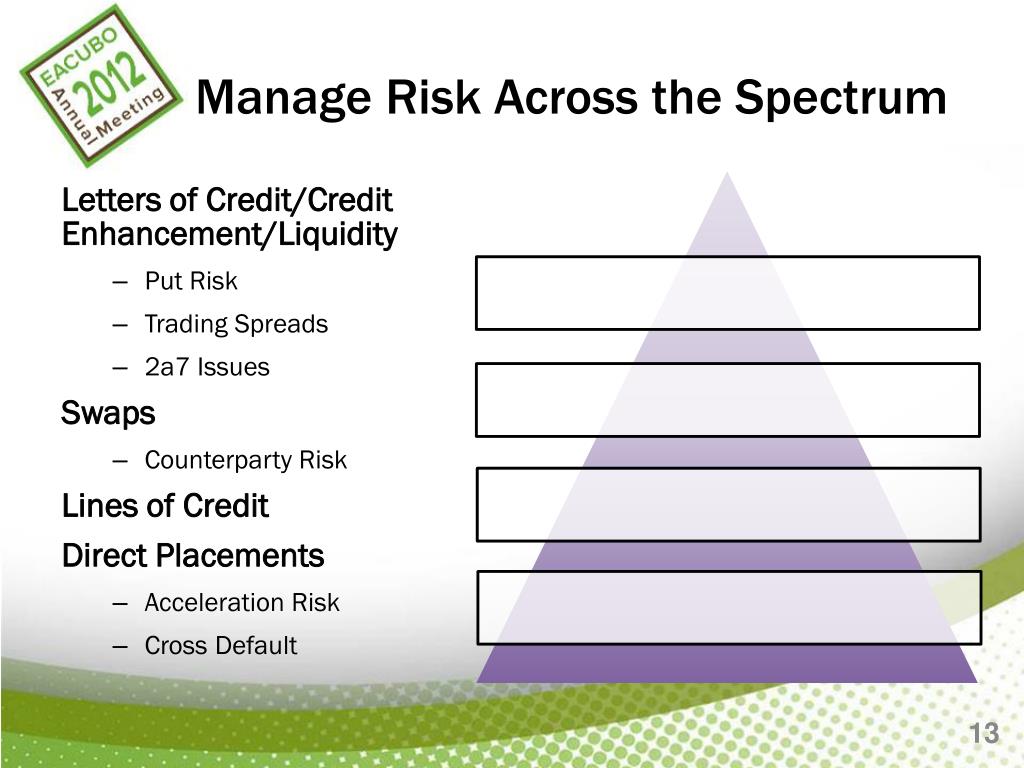 EACUBO 2012 Annual Meeting

Manage Risk Across the Spectrum

Letters of Credit/Credit Enhancement/Liquidity
– Put Risk
– Trading Spreads
– 2a7 Issues

Swaps
– Counterparty Risk

Lines of Credit

Direct Placements
– Acceleration Risk
– Cross Default

13